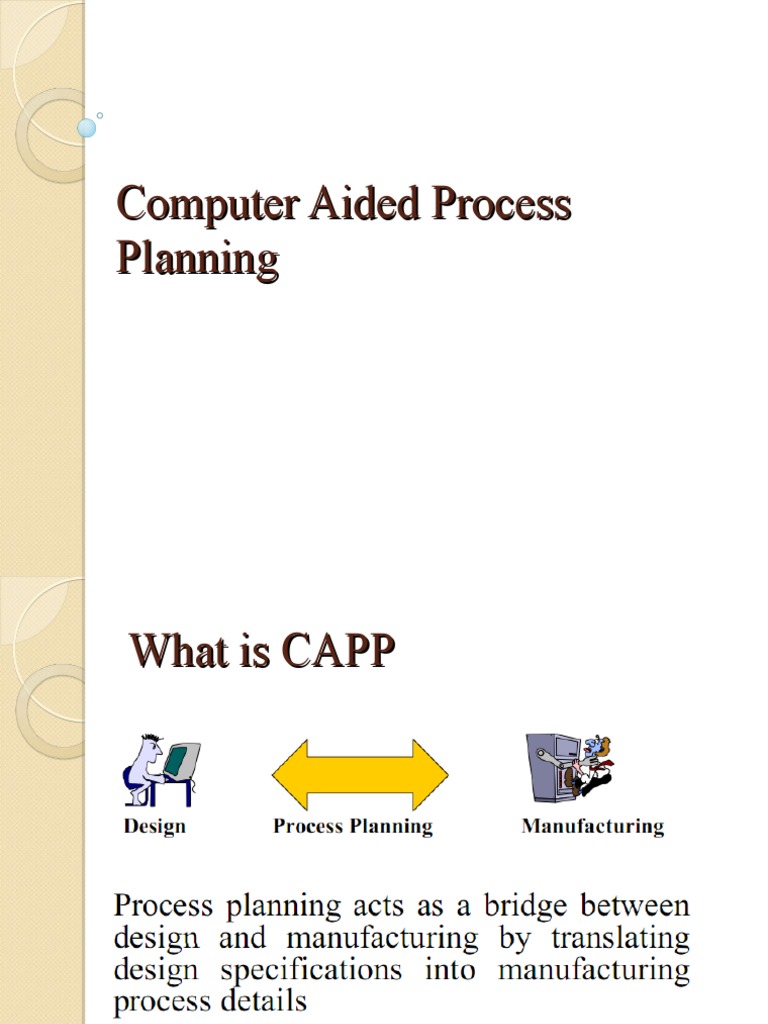 Computer Aided Process Planning

What is CAPP

Design

Process Planning

Manufacturing

Process planning acts as a bridge between design and manufacturing by translating design specifications into manufacturing process details